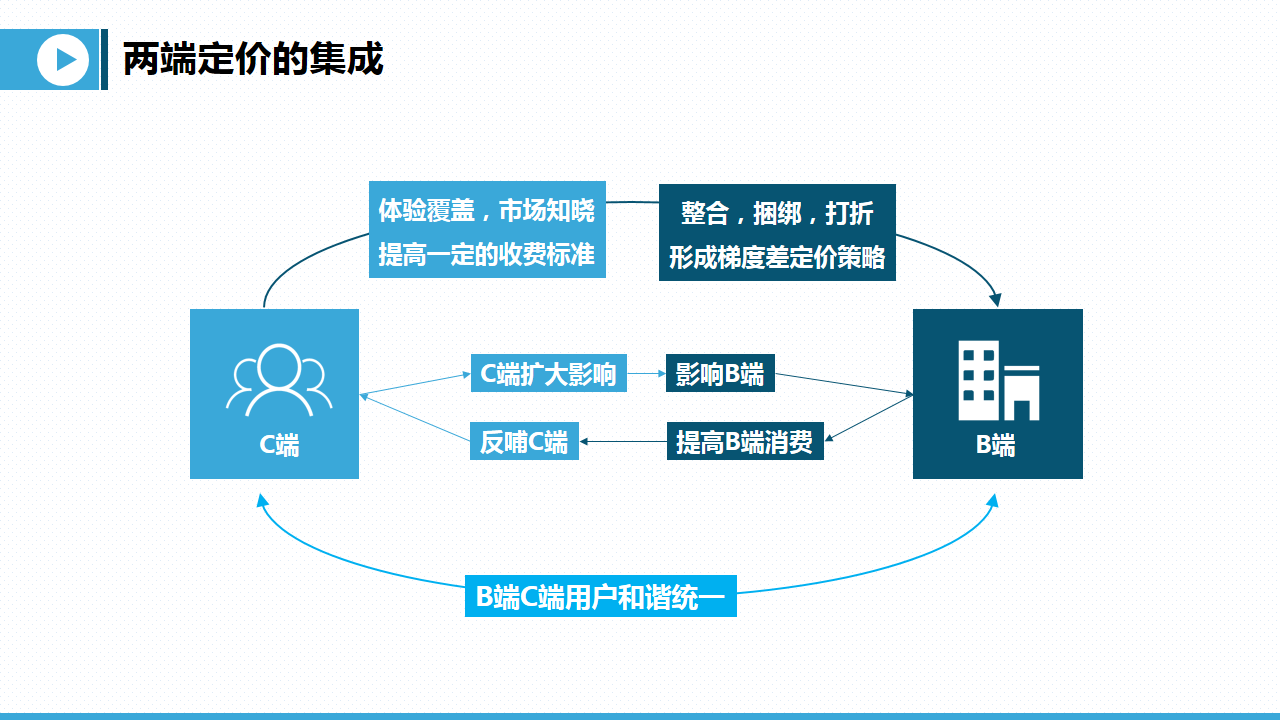 两端定价的集成

体验覆盖，市场知晓
提高一定的收费标准

整合，捆绑，打折
形成梯度差定价策略

C端

C端扩大影响

影响B端

反哺C端

提高B端消费

B端

B端C端用户和谐统一